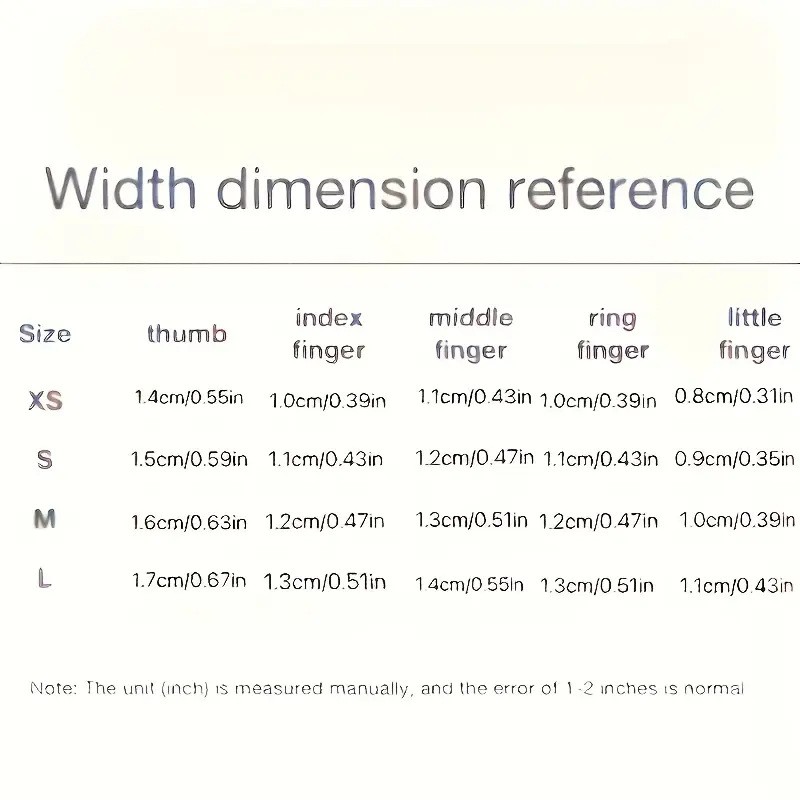 Width dimension reference

| Size | thumb | index finger | middle finger | ring finger | little finger |
|---|---|---|---|---|---|
| XS | 1.4cm/0.55in | 1.0cm/0.39in | 1.1cm/0.43in | 1.0cm/0.39in | 0.8cm/0.31in |
| S | 1.5cm/0.59in | 1.1cm/0.43in | 1.2cm/0.47in | 1.1cm/0.43in | 0.9cm/0.35in |
| M | 1.6cm/0.63in | 1.2cm/0.47in | 1.3cm/0.51in | 1.2cm/0.47in | 1.0cm/0.39in |
| L | 1.7cm/0.67in | 1.3cm/0.51in | 1.4cm/0.55in | 1.3cm/0.51in | 1.1cm/0.43in |

Note: The unit (inch) is measured manually, and the error of 1-2 inches is normal